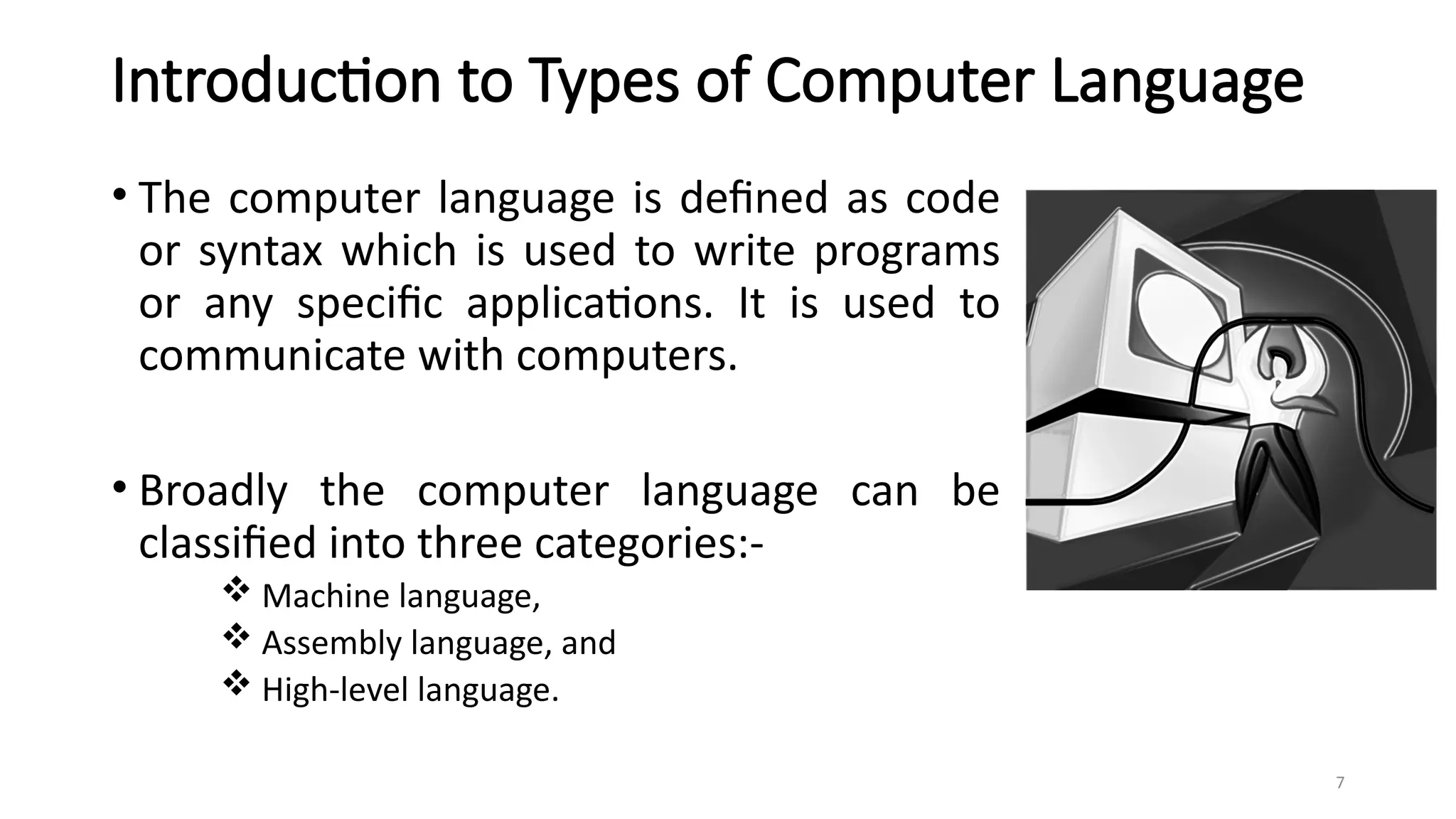 Introduction to Types of Computer Language

• The computer language is defined as code or syntax which is used to write programs or any specific applications. It is used to communicate with computers.

• Broadly the computer language can be classified into three categories:-

❖ Machine language,
❖ Assembly language, and
❖ High-level language.

7